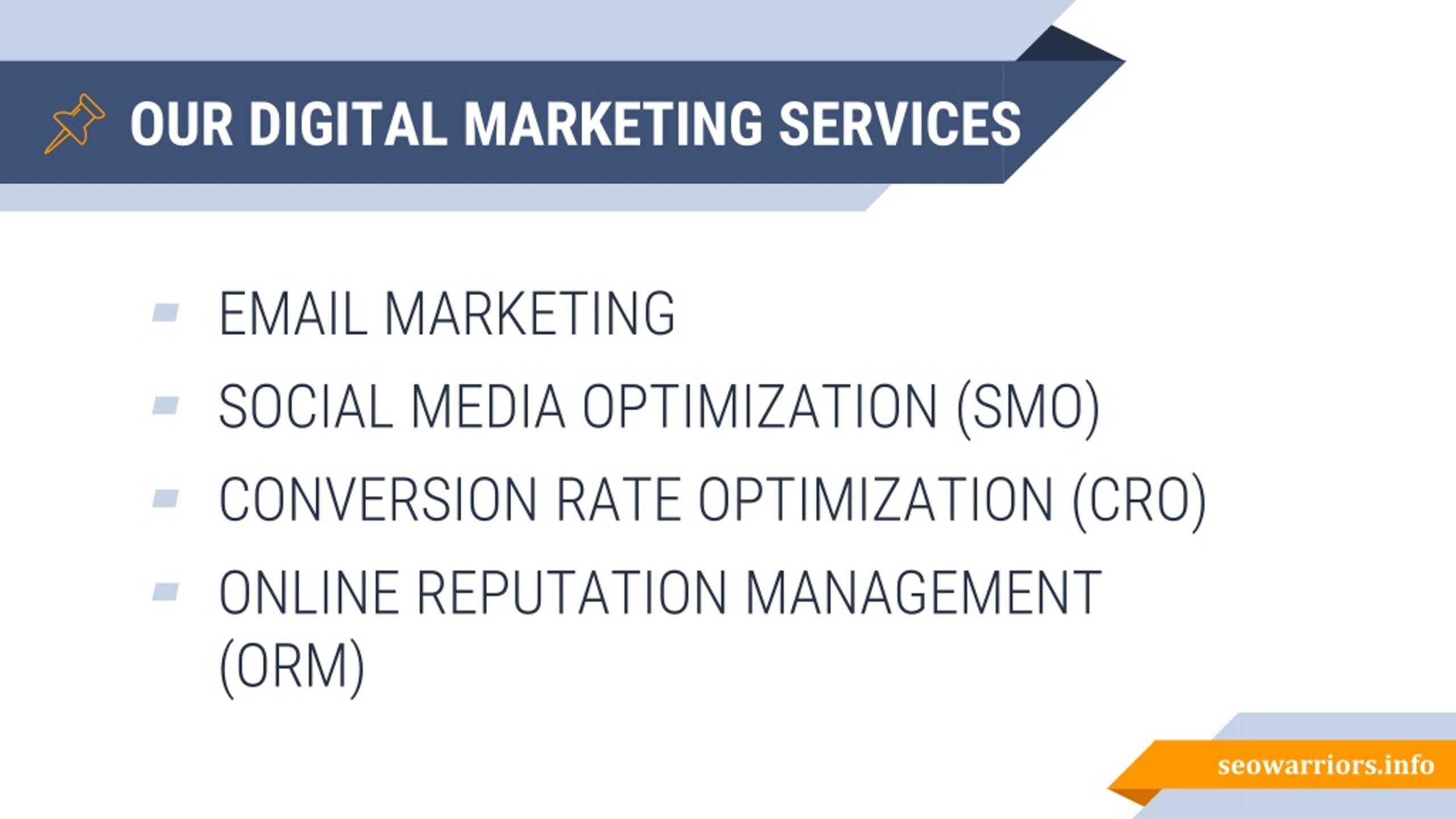 OUR DIGITAL MARKETING SERVICES

- EMAIL MARKETING
- SOCIAL MEDIA OPTIMIZATION (SMO)
- CONVERSION RATE OPTIMIZATION (CRO)
- ONLINE REPUTATION MANAGEMENT (ORM)

seowarriors.info